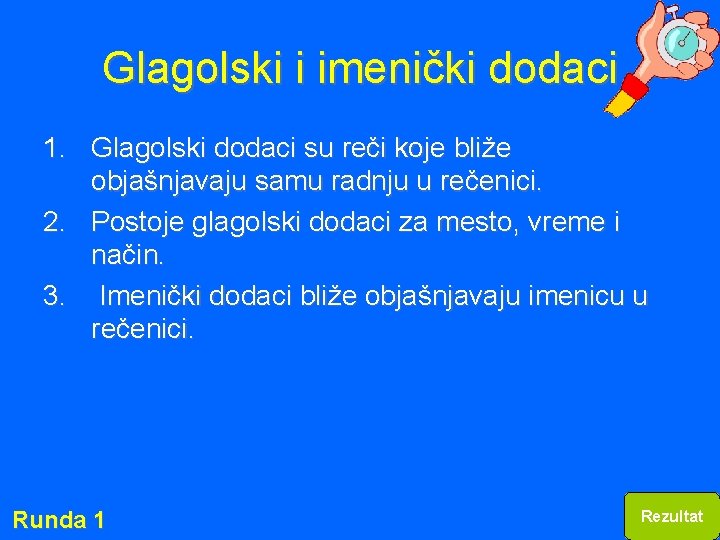 Glagolski i imenički dodaci

1. Glagolski dodaci su reči koje bliže objašnjavaju samu radnju u rečenici.
2. Postoje glagolski dodaci za mesto, vreme i način.
3. Imenički dodaci bliže objašnjavaju imenicu u rečenici.

Runda 1

Rezultat